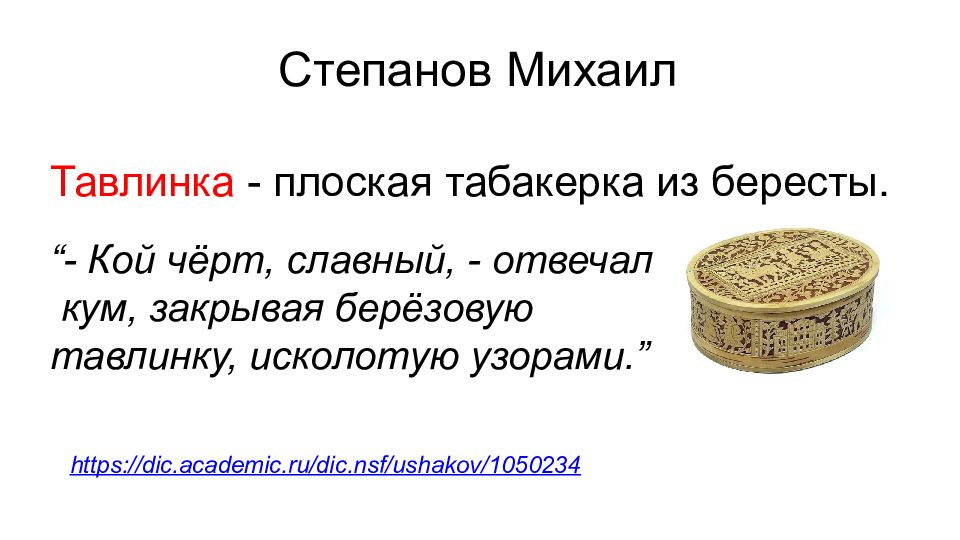 Степанов Михаил

Тавлинка - плоская табакерка из бересты.

“- Кой чёрт, славный, - отвечал кум, закрывая берёзовую тавлинку, исколотую узорами.”

https://dic.academic.ru/dic.nsf/ushakov/1050234